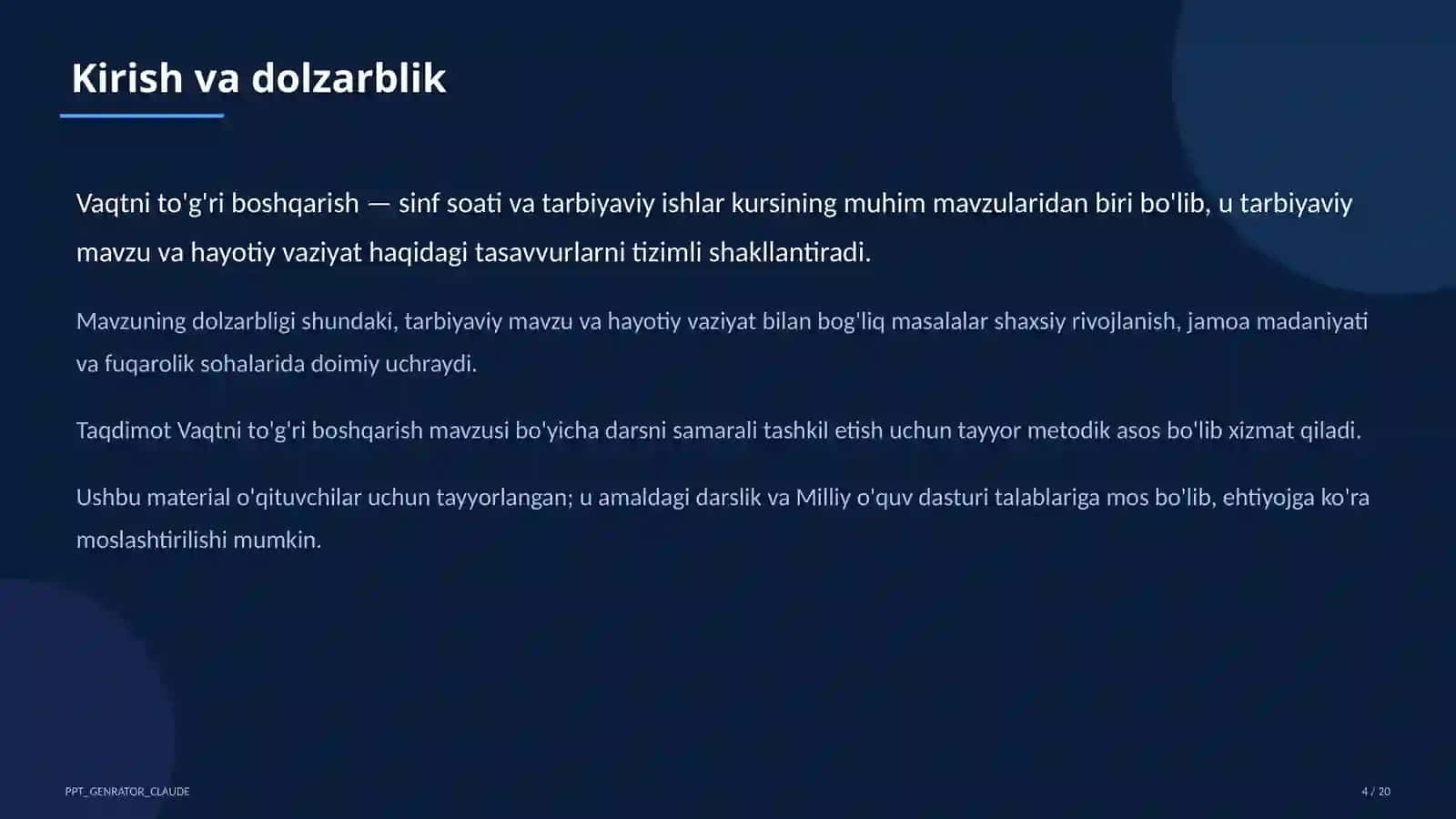 Kirish va dolzarblik

Vaqtni to'g'ri boshqarish — sinf soati va tarbiyaviy ishlar kursining muhim mavzularidan biri bo'lib, u tarbiyaviy mavzu va hayotiy vaziyat haqidagi tasavvurlarni tizimli shakllantiradi.

Mavzuning dolzarbligi shundaki, tarbiyaviy mavzu va hayotiy vaziyat bilan bog'liq masalalar shaxsiy rivojlanish, jamoa madaniyati va fuqarolik sohalarida doimiy uchraydi.

Taqdimot Vaqtni to'g'ri boshqarish mavzusi bo'yicha darsni samarali tashkil etish uchun tayyor metodik asos bo'lib xizmat qiladi.

Ushbu material o'qituvchilar uchun tayyorlangan; u amaldagi darslik va Milliy o'quv dasturi talablariga mos bo'lib, ehtiyojga ko'ra moslashtirilishi mumkin.

PPT_GENRATOR_CLAUDE

4 / 20